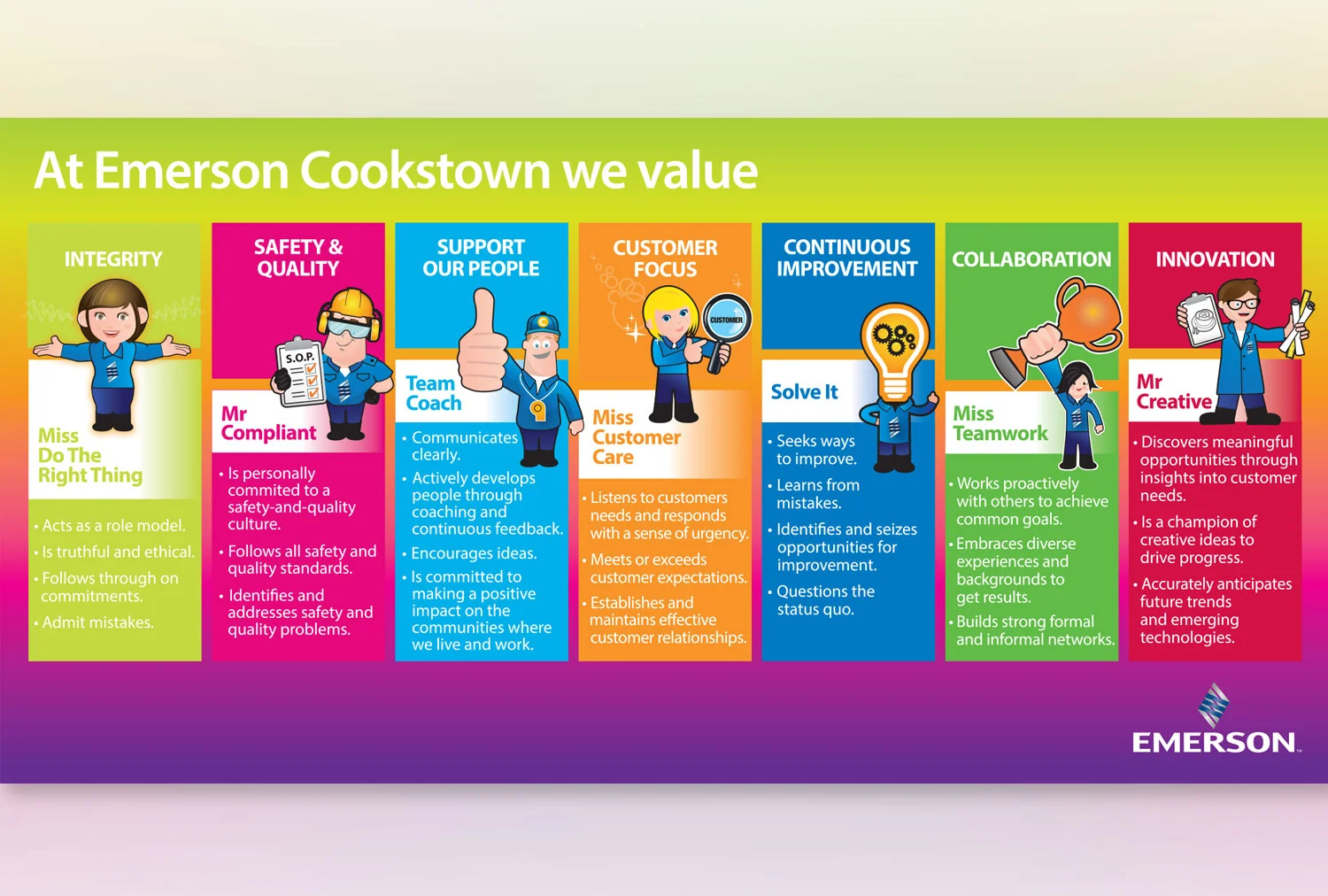 At Emerson Cookstown we value

INTEGRITY

Miss Do The Right Thing

• Acts as a role model.
• Is truthful and ethical.
• Follows through on commitments.
• Admit mistakes.

SAFETY & QUALITY

S.O.P.

Mr Compliant

• Is personally commited to a safety-and-quality culture.
• Follows all safety and quality standards.
• Identifies and addresses safety and quality problems.

SUPPORT OUR PEOPLE

Team Coach

• Communicates clearly.
• Actively develops people through coaching and continuous feedback.
• Encourages ideas.
• Is committed to making a positive impact on the communities where we live and work.

CUSTOMER FOCUS

CUSTOMER

Miss Customer Care

• Listens to customers needs and responds with a sense of urgency.
• Meets or exceeds customer expectations.
• Establishes and maintains effective customer relationships.

CONTINUOUS IMPROVEMENT

Solve It

• Seeks ways to improve.
• Learns from mistakes.
• Identifies and seizes opportunities for improvement.
• Questions the status quo.

COLLABORATION

Miss Teamwork

• Works proactively with others to achieve common goals.
• Embraces diverse experiences and backgrounds to get results.
• Builds strong formal and informal networks.

INNOVATION

Mr Creative

• Discovers meaningful opportunities through insights into customer needs.
• Is a champion of creative ideas to drive progress.
• Accurately anticipates future trends and emerging technologies.

EMERSON